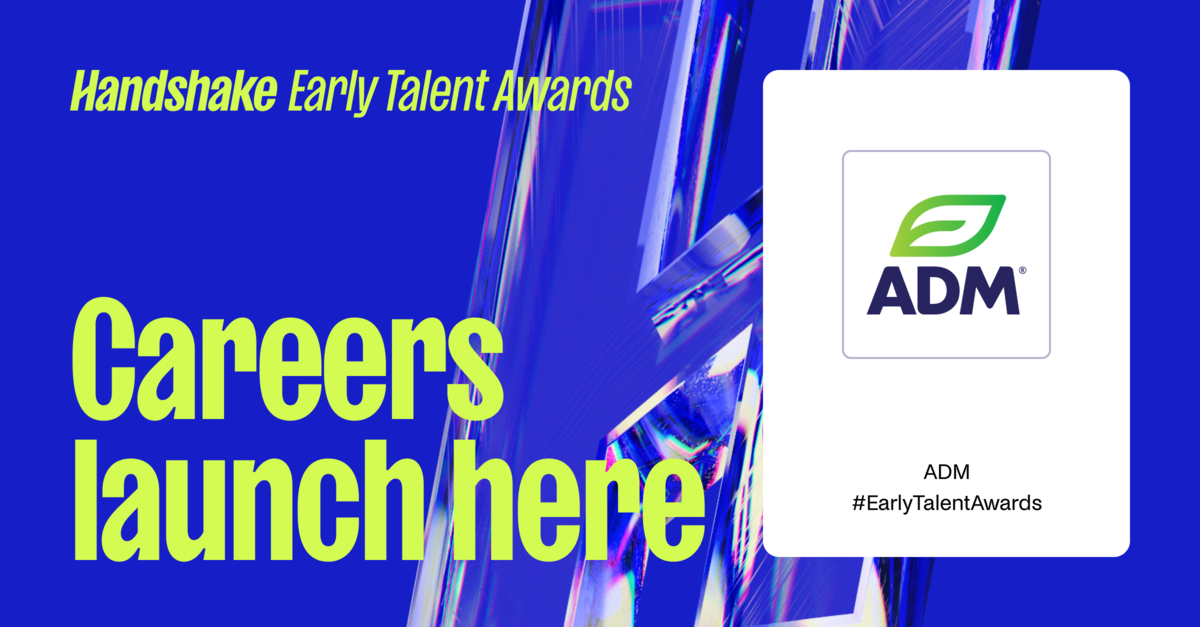 Handshake Early Talent Awards

Careers launch here

ADM®

ADM
#EarlyTalentAwards